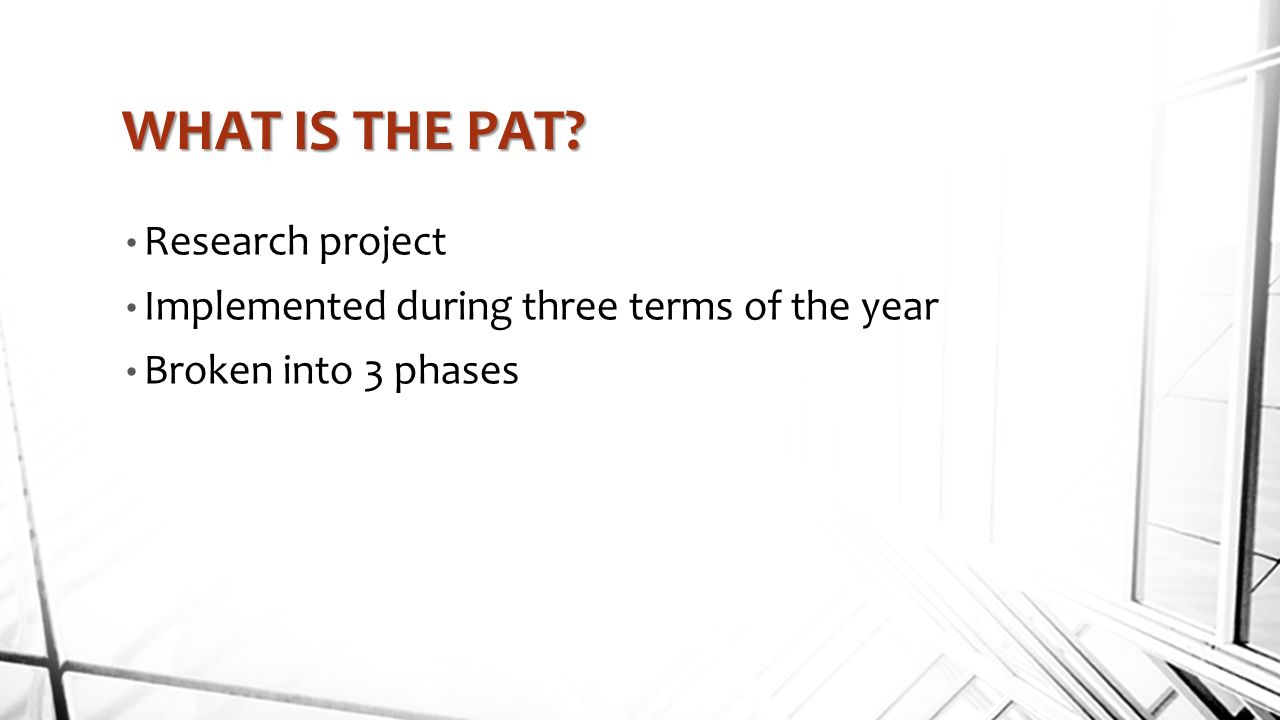 WHAT IS THE PAT?

• Research project
• Implemented during three terms of the year
• Broken into 3 phases